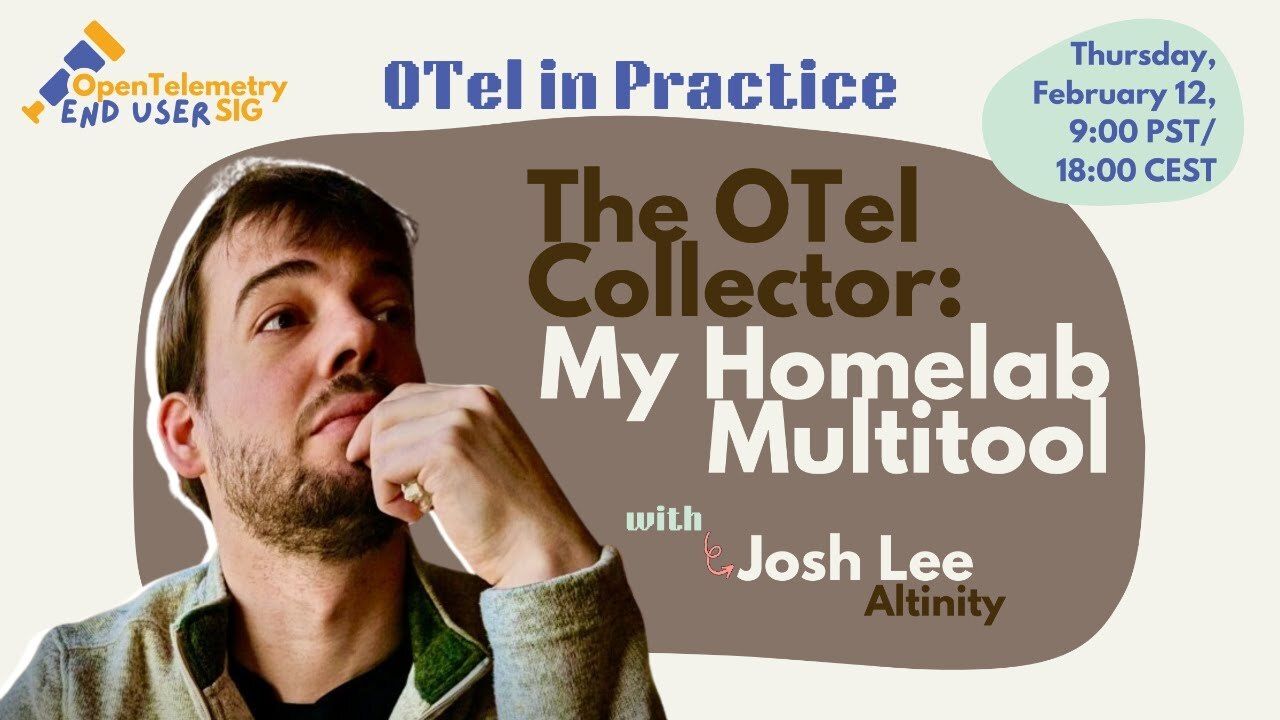 OpenTelemetry
END USER SIG

OTel in Practice

Thursday, February 12, 9:00 PST/ 18:00 CEST

The OTel Collector: My Homelab Multitool

with

Josh Lee
Altinity